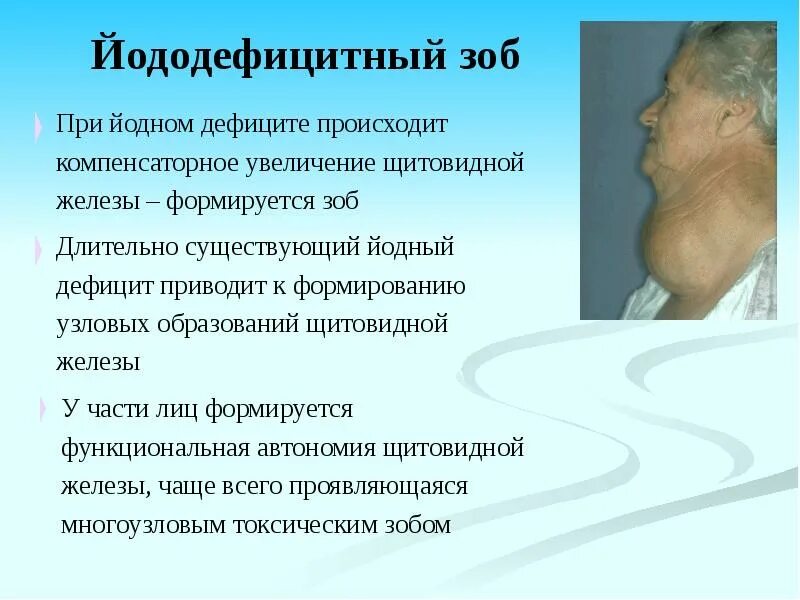 Йододефицитный зоб

При йодном дефиците происходит компенсаторное увеличение щитовидной железы – формируется зоб

Длительно существующий йодный дефицит приводит к формированию узловых образований щитовидной железы

У части лиц формируется функциональная автономия щитовидной железы, чаще всего проявляющаяся многоузловым токсическим зобом